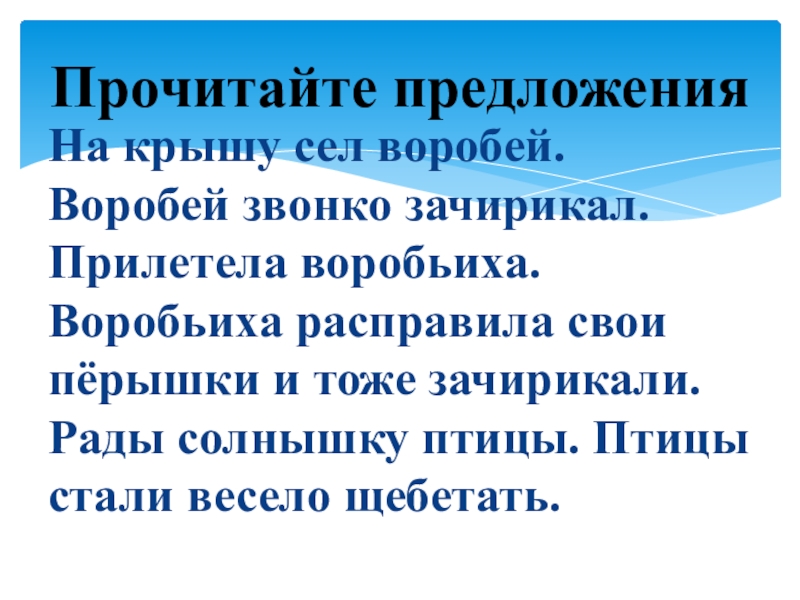 Прочитайте предложения

На крышу сел воробей. Воробей звонко зачирикал. Прилетела воробьиха. Воробьиха расправила свои пёрышки и тоже зачирикали. Рады солнышку птицы. Птицы стали весело щебетать.